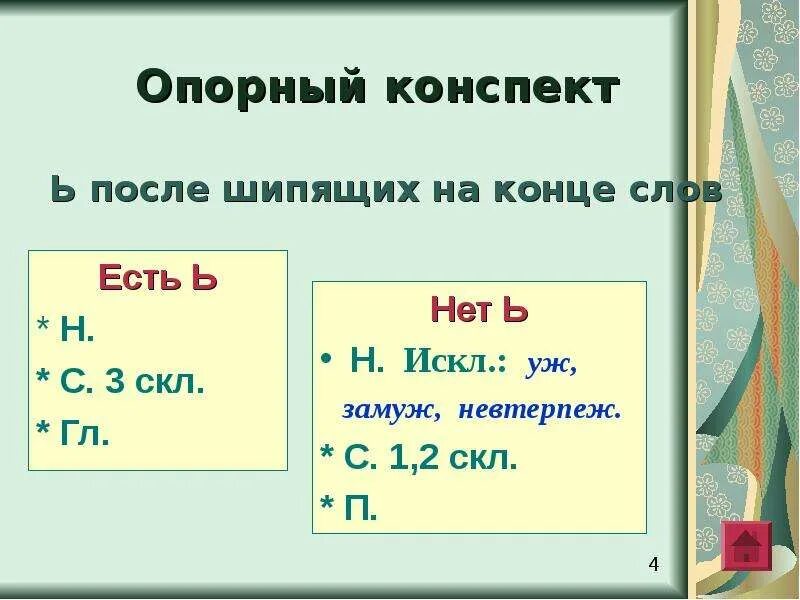 Опорный конспект

Ь после шипящих на конце слов

Есть Ь

* Н.

* С. 3 скл.

* Гл.

Нет Ь

• Н. Искл.: уж, замуж, невтерпеж.

* С. 1,2 скл.

* П.

4